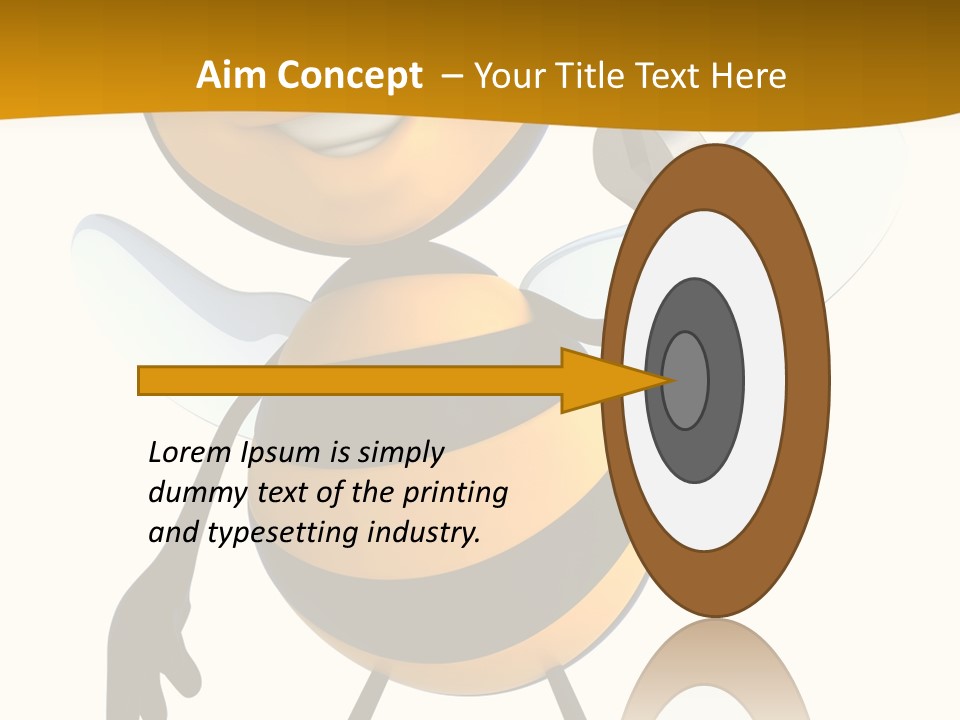 Aim Concept – Your Title Text Here

Lorem Ipsum is simply dummy text of the printing and typesetting industry.